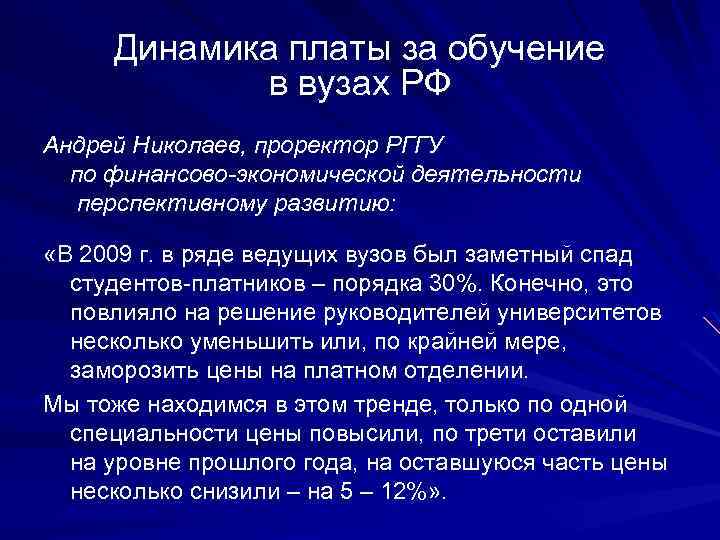 Динамика платы за обучение в вузах РФ

Андрей Николаев, проректор РГГУ по финансово-экономической деятельности перспективному развитию:

«В 2009 г. в ряде ведущих вузов был заметный спад студентов-платников – порядка 30%. Конечно, это повлияло на решение руководителей университетов несколько уменьшить или, по крайней мере, заморозить цены на платном отделении.

Мы тоже находимся в этом тренде, только по одной специальности цены повысили, по трети оставили на уровне прошлого года, на оставшуюся часть цены несколько снизили – на 5 – 12%».